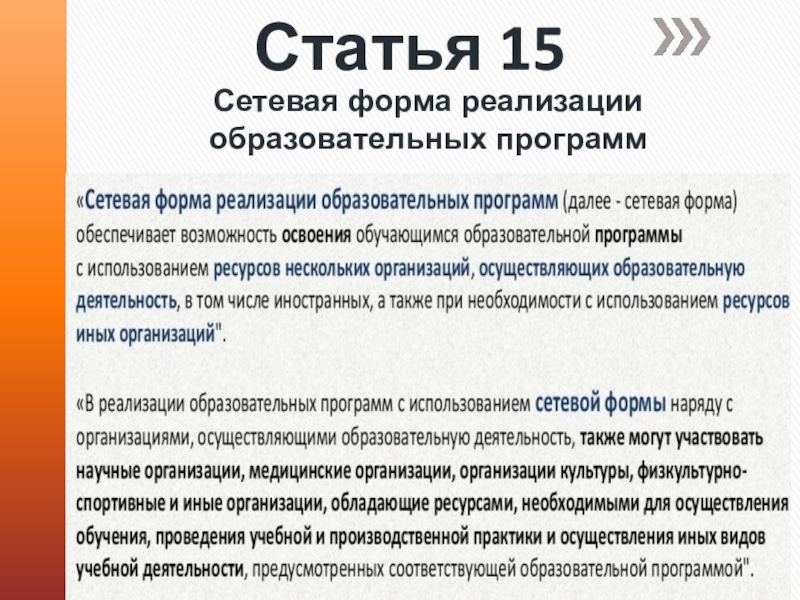 Статья 15

Сетевая форма реализации образовательных программ

«Сетевая форма реализации образовательных программ (далее - сетевая форма) обеспечивает возможность освоения обучающимся образовательной программы с использованием ресурсов нескольких организаций, осуществляющих образовательную деятельность, в том числе иностранных, а также при необходимости с использованием ресурсов иных организаций".

«В реализации образовательных программ с использованием сетевой формы наряду с организациями, осуществляющими образовательную деятельность, также могут участвовать научные организации, медицинские организации, организации культуры, физкультурно-спортивные и иные организации, обладающие ресурсами, необходимыми для осуществления обучения, проведения учебной и производственной практики и осуществления иных видов учебной деятельности, предусмотренных соответствующей образовательной программой".